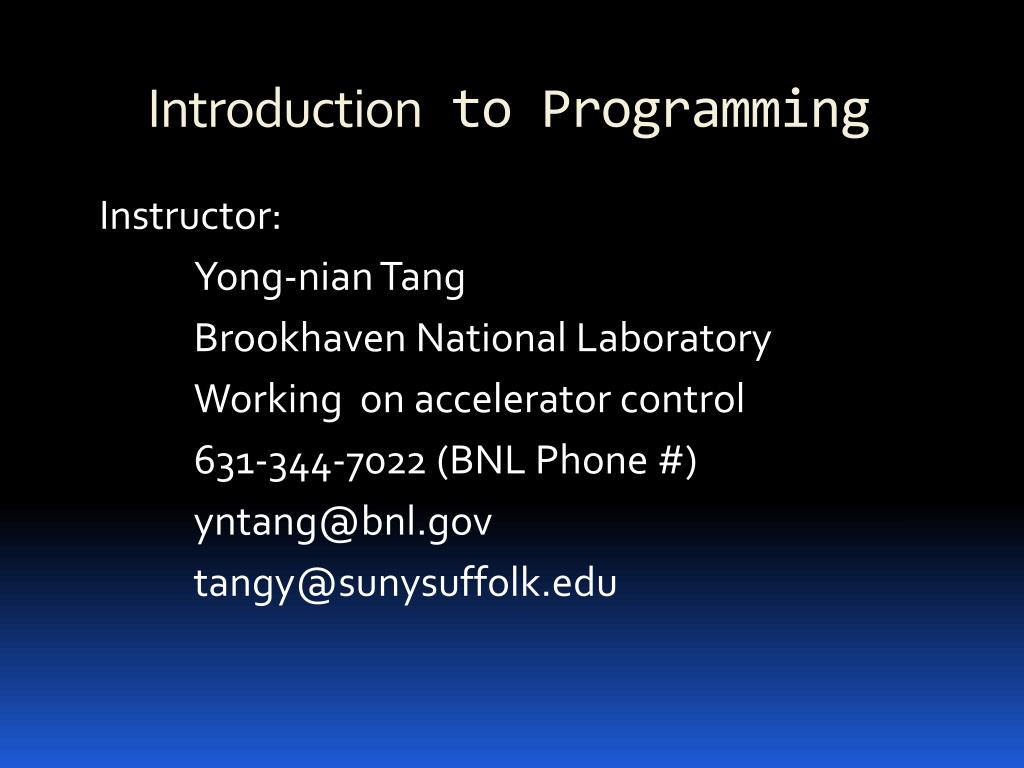 Introduction to Programming

Instructor:

Yong-nian Tang

Brookhaven National Laboratory

Working on accelerator control

631-344-7022 (BNL Phone #)

yntang@bnl.gov

tangy@sunysuffolk.edu